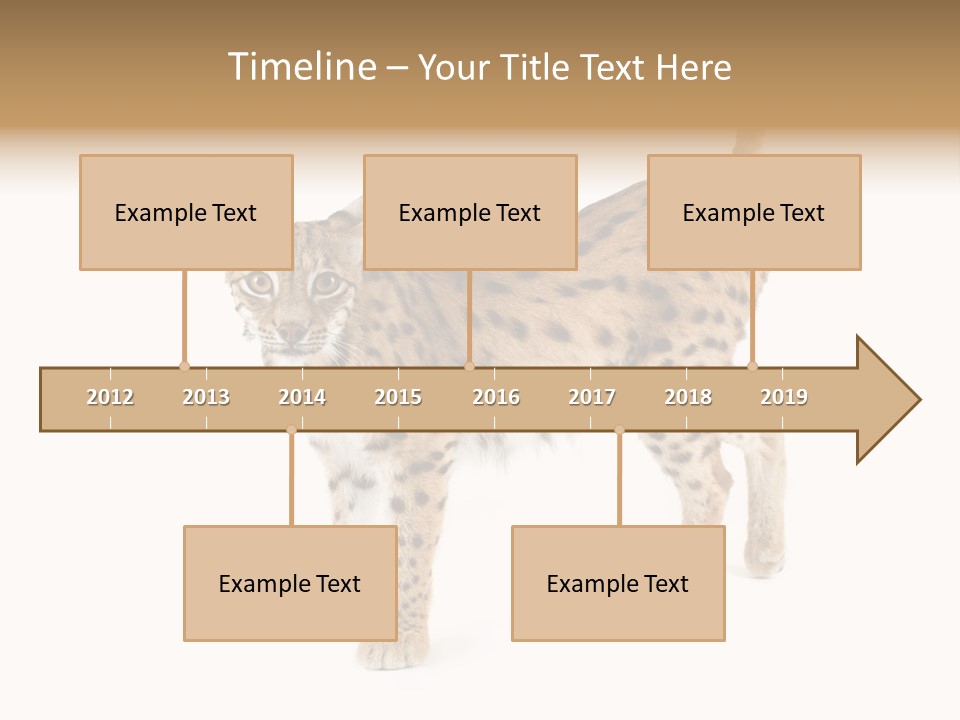 Timeline – Your Title Text Here

Example Text

Example Text

Example Text

2012 2013 2014 2015 2016 2017 2018 2019

Example Text

Example Text